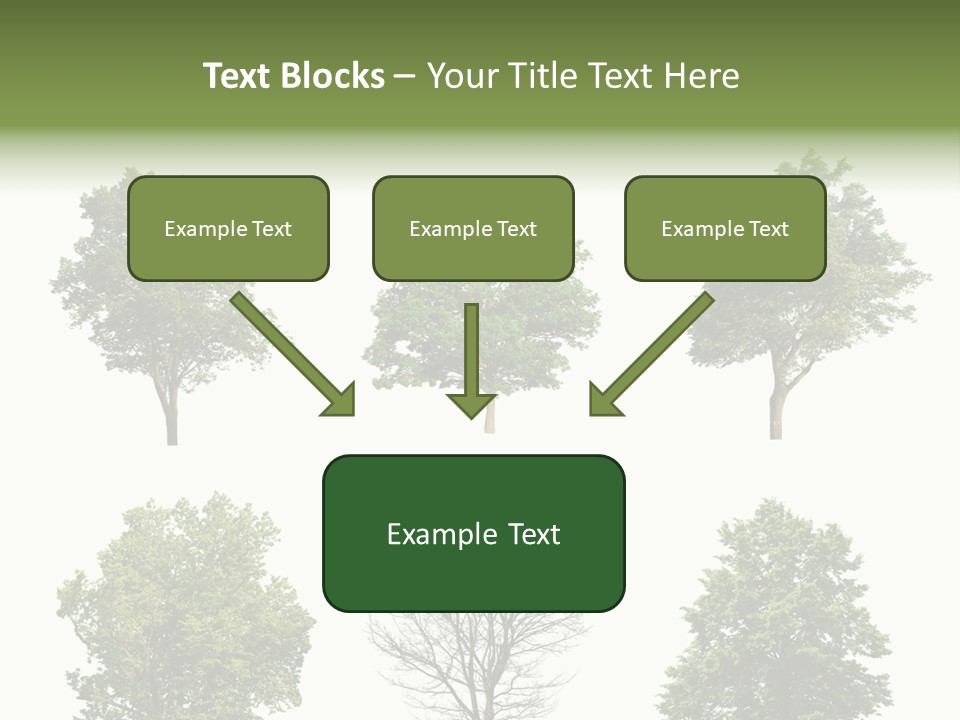 Text Blocks – Your Title Text Here

Example Text

Example Text

Example Text

Example Text